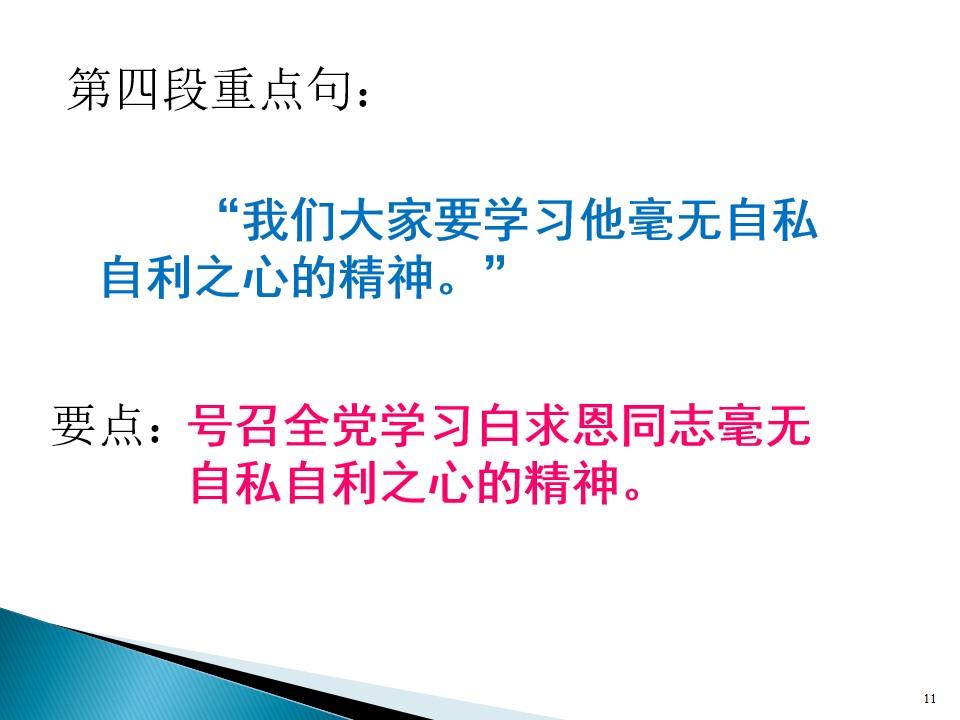 第四段重点句：

“我们大家要学习他毫无自私自利之心的精神。”

要点：号召全党学习白求恩同志毫无自私自利之心的精神。

11